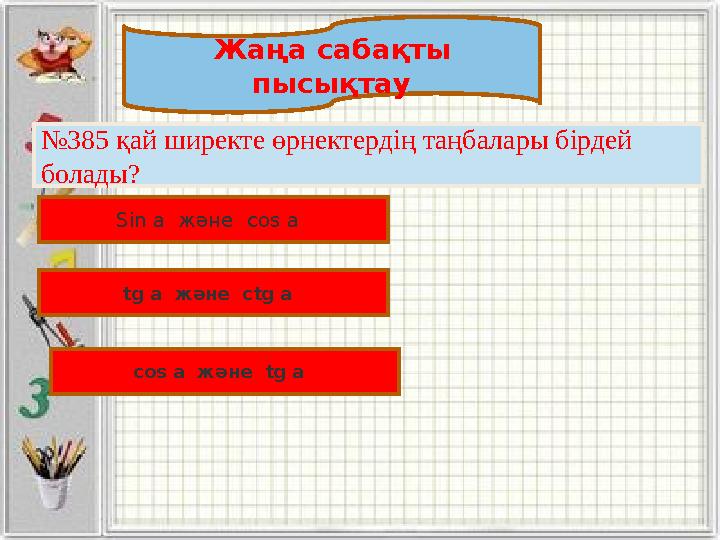 Жаңа сабақты пысықтау

№385 қай ширекте өрнектердің таңбалары бірдей болады?

Sin a және cos a

tg a және ctg a

cos a және tg a